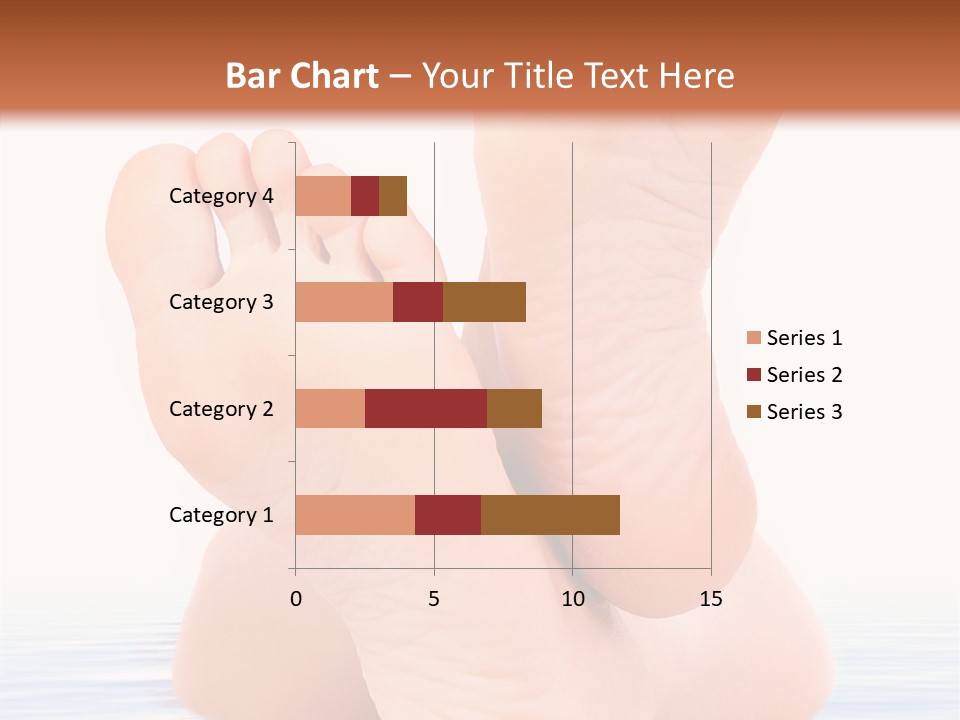 Bar Chart – Your Title Text Here

Category 4
Category 3
Category 2
Category 1

0
5
10
15

Series 1
Series 2
Series 3